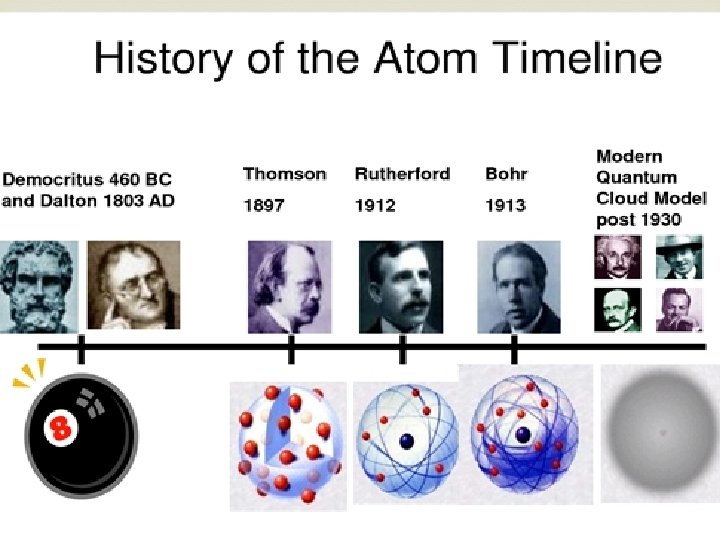 History of the Atom Timeline

Democritus 460 BC and Dalton 1803 AD

Thomson 1897

Rutherford 1912

Bohr 1913

Modern Quantum Cloud Model post 1930

8